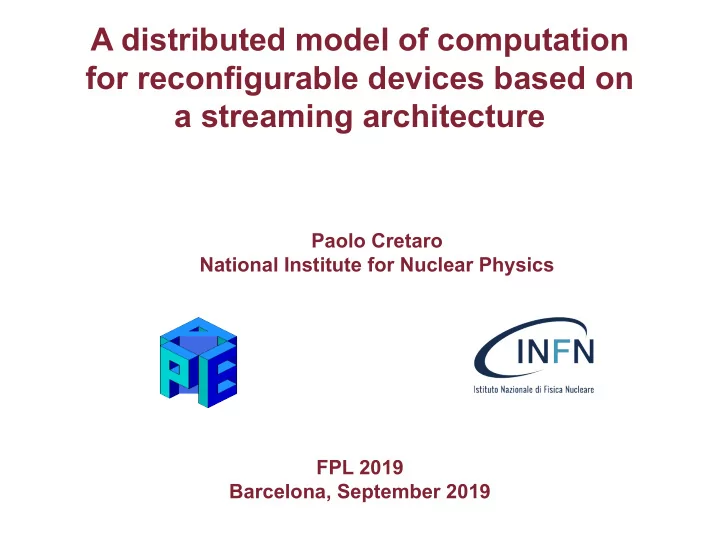 A distributed model of computation for reconfigurable devices based on a streaming architecture

Paolo Cretaro
National Institute for Nuclear Physics

APE

INFN
Istituto Nazionale di Fisica Nucleare

FPL 2019
Barcelona, September 2019